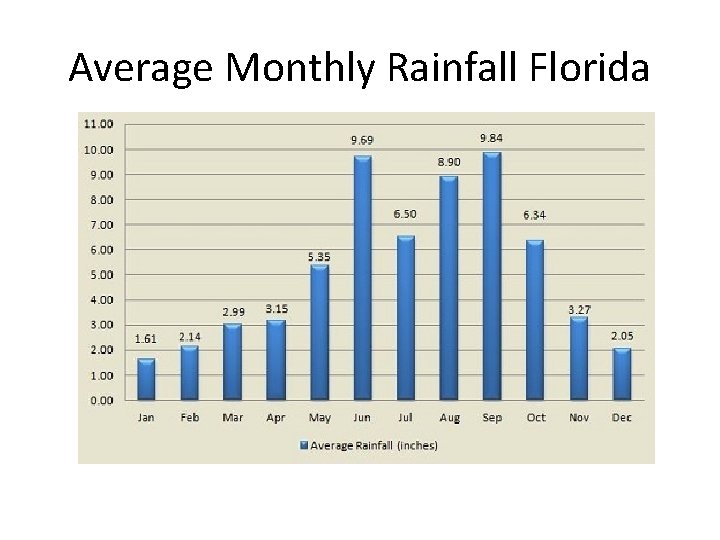 Average Monthly Rainfall Florida

11.00
10.00
9.00
8.00
7.00
6.00
5.00
4.00
3.00
2.00
1.00
0.00

1.61 2.14 2.99 3.15 5.35 9.69 6.50 8.90 9.84 6.34 3.27 2.05

Jan Feb Mar Apr May Jun Jul Aug Sep Oct Nov Dec

Average Rainfall (inches)